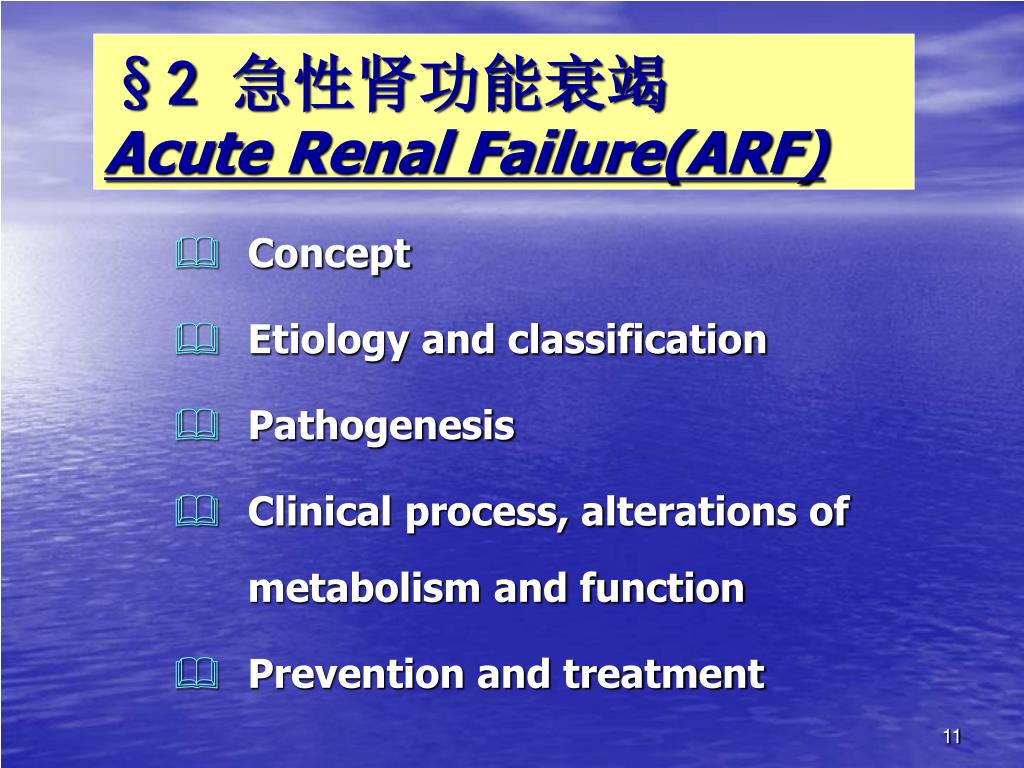 §2 急性肾功能衰竭
Acute Renal Failure(ARF)

Concept

Etiology and classification

Pathogenesis

Clinical process, alterations of metabolism and function

Prevention and treatment

11